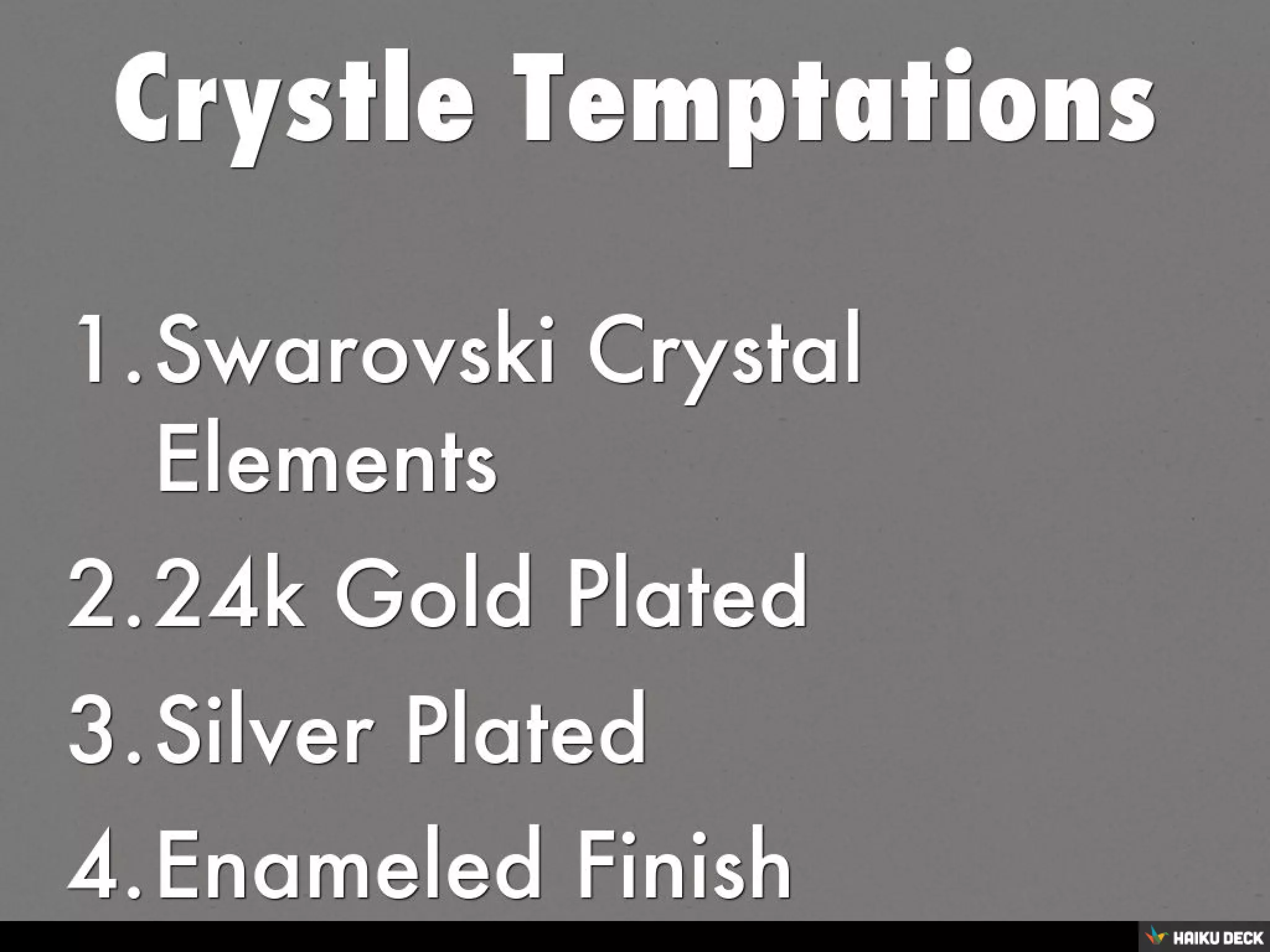 Crystle Temptations

1. Swarovski Crystal Elements
2. 24k Gold Plated
3. Silver Plated
4. Enameled Finish

HAIKU DECK